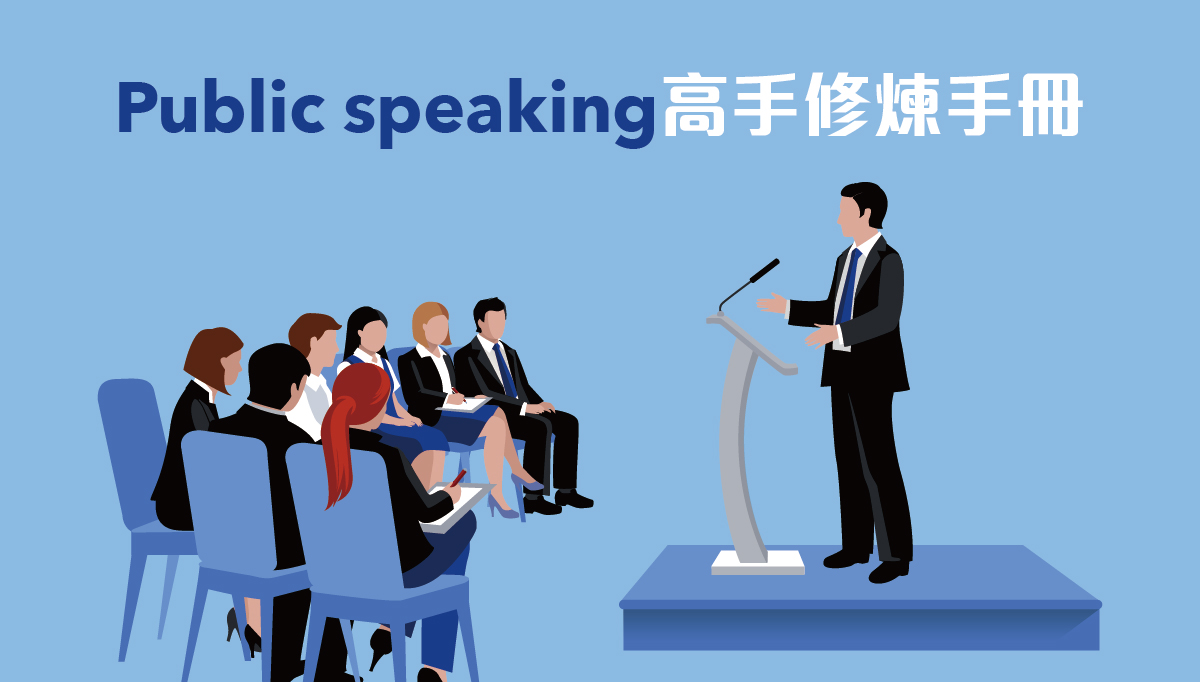 Public speaking高手修煉手冊